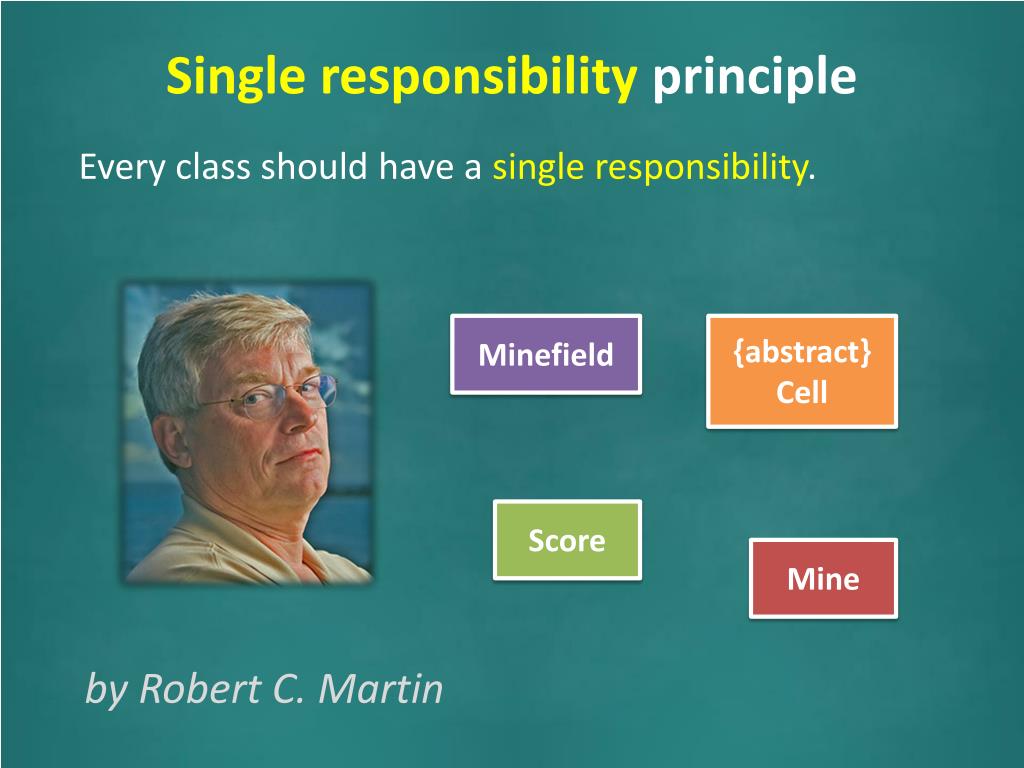 Single responsibility principle

Every class should have a single responsibility.

Minefield

{abstract}
Cell

Score

Mine

by Robert C. Martin